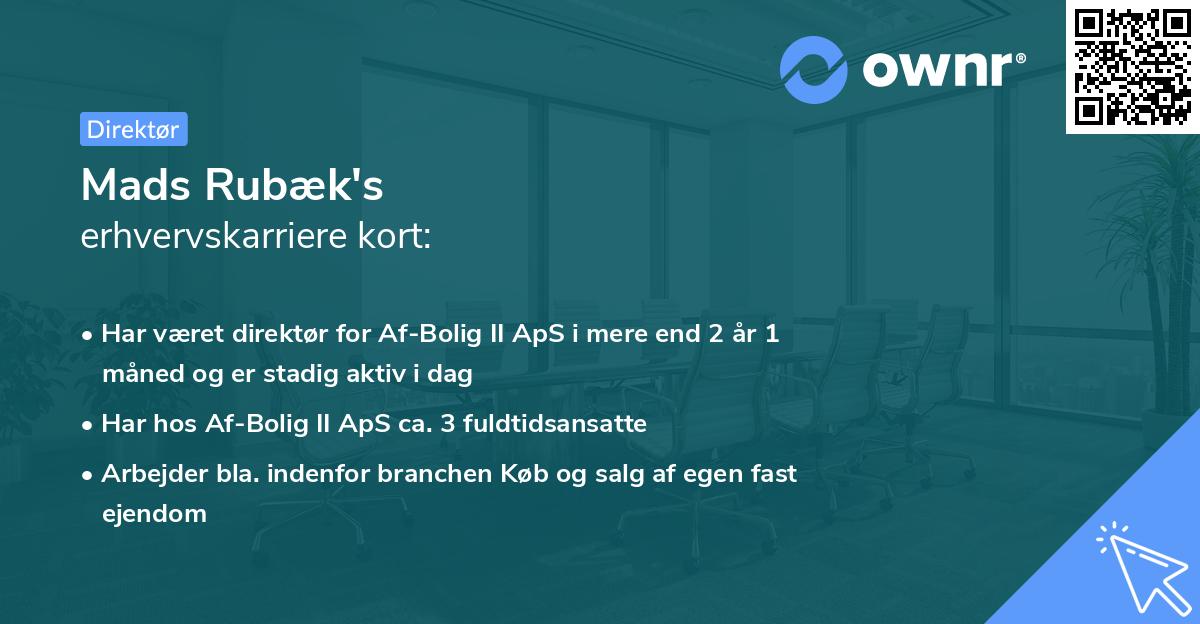 ownr®

Direktør

Mads Rubæk's
erhvervskarriere kort:

• Har været direktør for Af-Bolig II ApS i mere end 2 år 1 måned og er stadig aktiv i dag

• Har hos Af-Bolig II ApS ca. 3 fuldtidsansatte

• Arbejder bla. indenfor branchen Køb og salg af egen fast ejendom